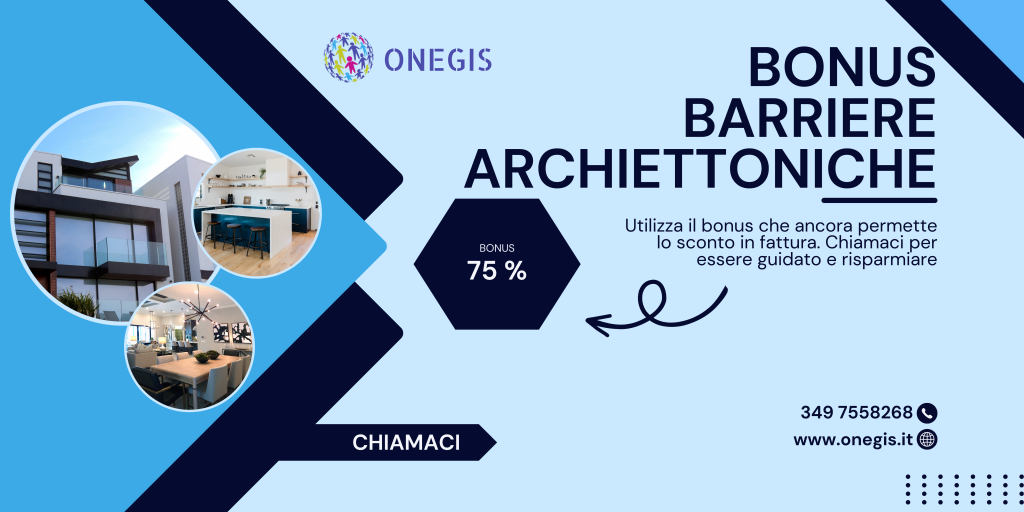 ONEGIS

BONUS
BARRIERE
ARCHIETTONICHE

Utilizza il bonus che ancora permette lo sconto in fattura. Chiamaci per essere guidato e risparmiare

BONUS
75 %

CHIAMACI

349 7558268
www.onegis.it